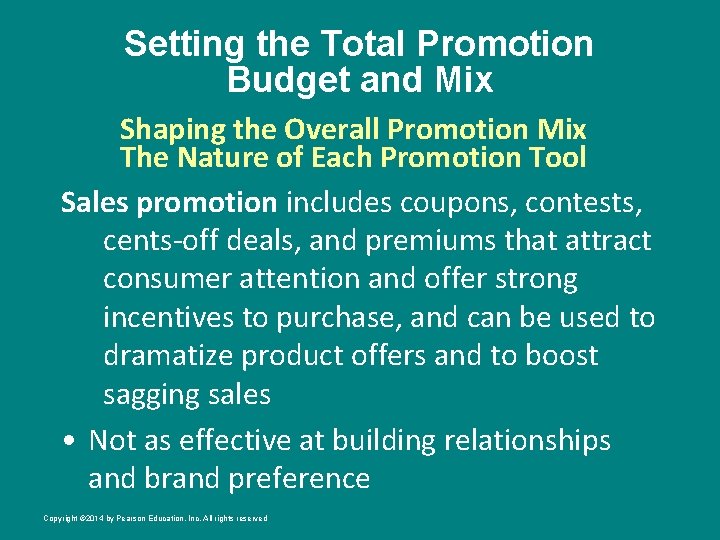 Setting the Total Promotion Budget and Mix

Shaping the Overall Promotion Mix
The Nature of Each Promotion Tool

Sales promotion includes coupons, contests, cents-off deals, and premiums that attract consumer attention and offer strong incentives to purchase, and can be used to dramatize product offers and to boost sagging sales

• Not as effective at building relationships and brand preference

Copyright ©2014 by Pearson Education, Inc. All rights reserved